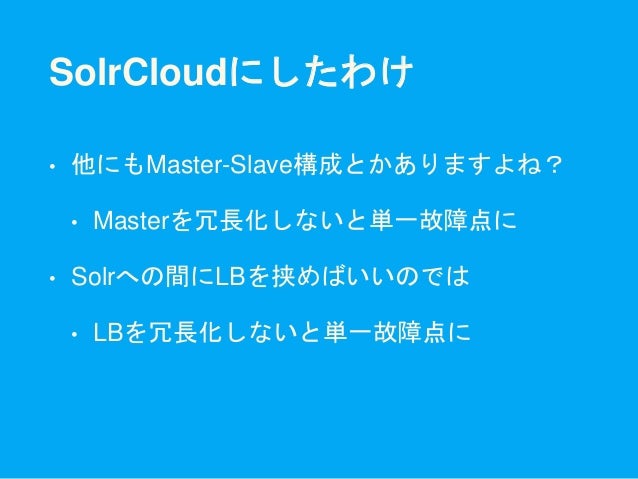 SolrCloudにしたわけ

• 他にもMaster-Slave構成とかありますよね？

• Masterを冗長化しないと単一故障点に

• Solrへの間にLBを挟めばいいのでは

• LBを冗長化しないと単一故障点に